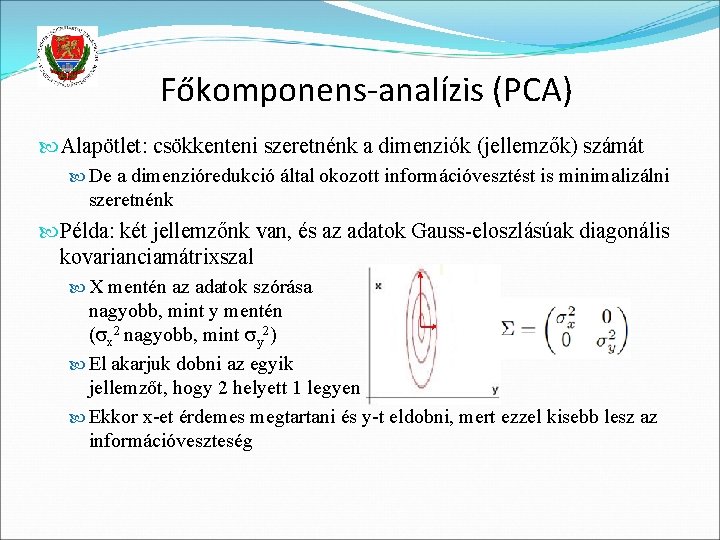 Főkomponens-analízis (PCA)

Alapötlet: csökkenteni szeretnénk a dimenziók (jellemzők) számát

De a dimenzióredukció által okozott információvesztést is minimalizálni szeretnénk

Példa: két jellemzőnk van, és az adatok Gauss-eloszlásúak diagonális kovarianciamátrixszal

X mentén az adatok szórása nagyobb, mint y mentén ($\sigma_x^2$ nagyobb, mint $\sigma_y^2$)

El akarjuk dobni az egyik jellemzőt, hogy 2 helyett 1 legyen

x

y

$\Sigma = \begin{pmatrix} \sigma_x^2 & 0 \\ 0 & \sigma_y^2 \end{pmatrix}$

Ekkor x-et érdemes megtartani és y-t eldobni, mert ezzel kisebb lesz az információveszteség